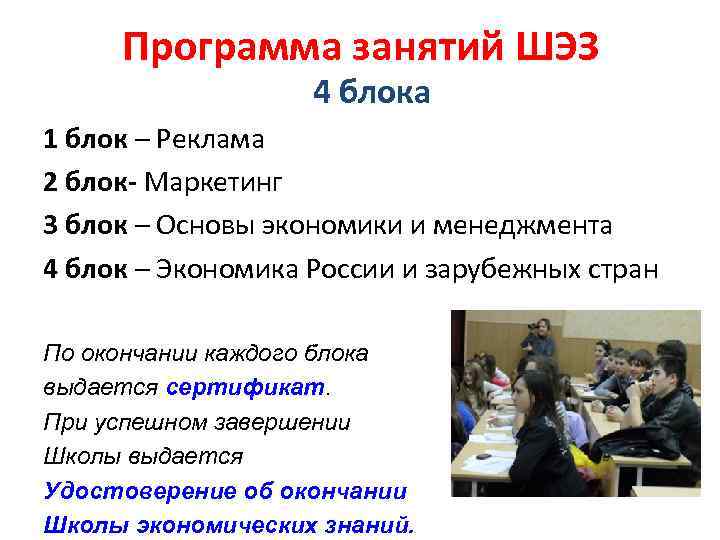 Программа занятий ШЭЗ
4 блока

1 блок – Реклама
2 блок- Маркетинг
3 блок – Основы экономики и менеджмента
4 блок – Экономика России и зарубежных стран

По окончании каждого блока выдается сертификат.
При успешном завершении Школы выдается
Удостоверение об окончании Школы экономических знаний.